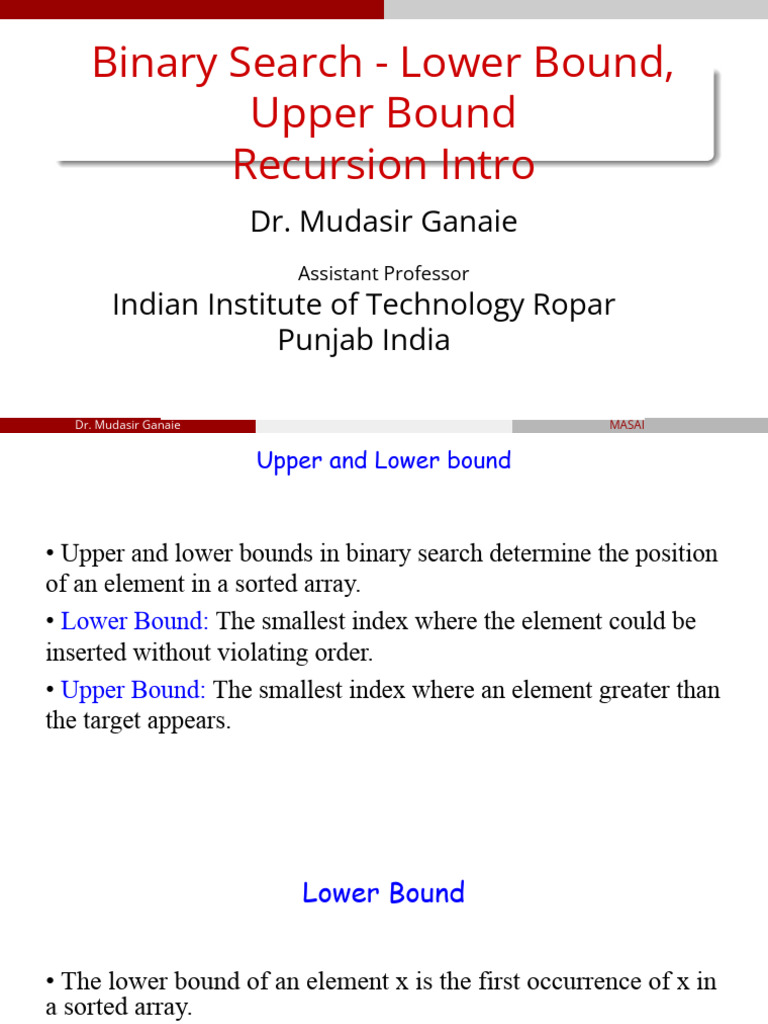 Binary Search - Lower Bound, Upper Bound
Recursion Intro

Dr. Mudasir Ganaie

Assistant Professor

Indian Institute of Technology Ropar
Punjab India

Dr. Mudasir Ganaie

MASAI

Upper and Lower bound

• Upper and lower bounds in binary search determine the position of an element in a sorted array.

• Lower Bound: The smallest index where the element could be inserted without violating order.

• Upper Bound: The smallest index where an element greater than the target appears.

Lower Bound

• The lower bound of an element x is the first occurrence of x in a sorted array.